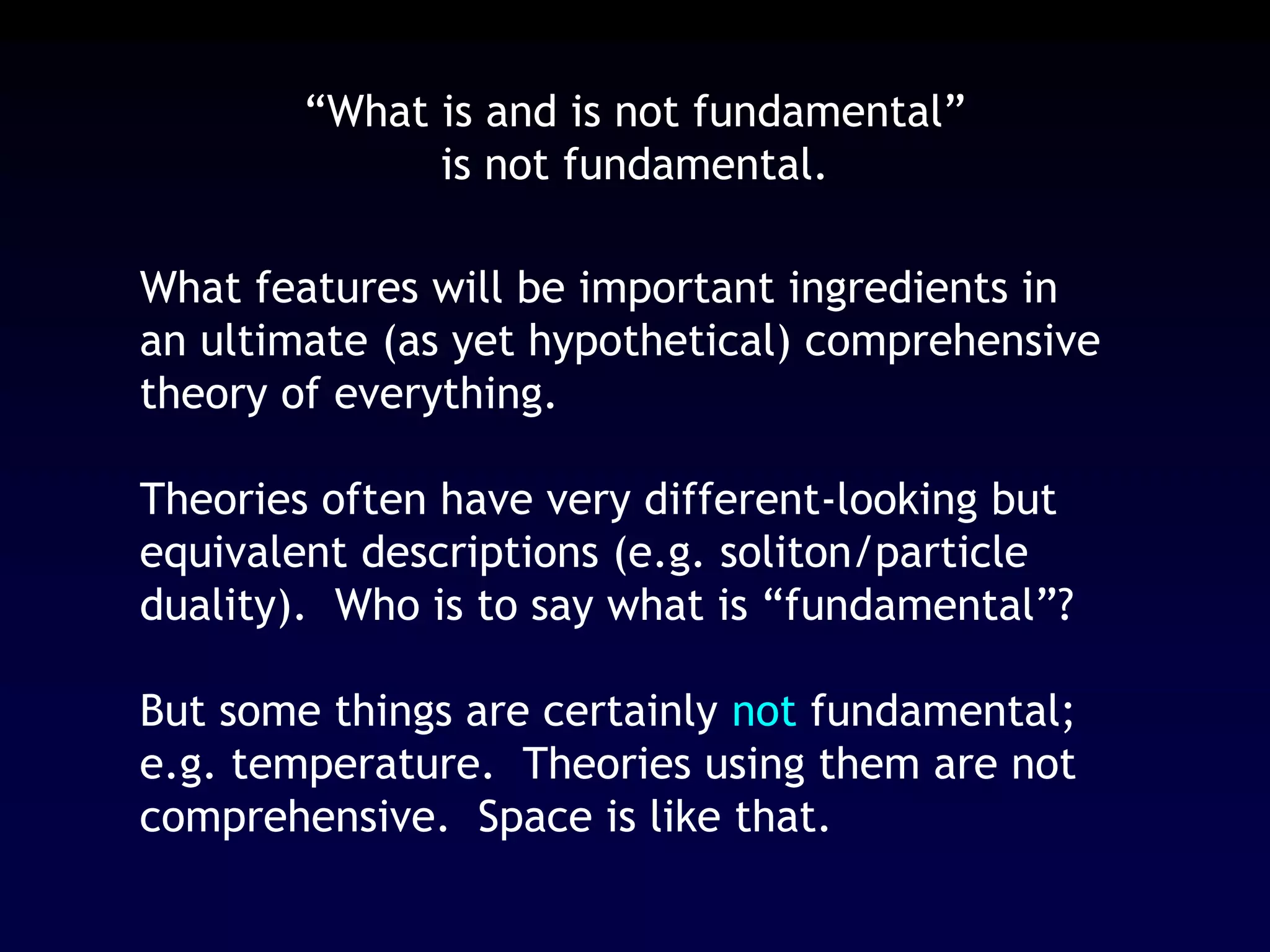 “What is and is not fundamental”
is not fundamental.

What features will be important ingredients in an ultimate (as yet hypothetical) comprehensive theory of everything.

Theories often have very different-looking but equivalent descriptions (e.g. soliton/particle duality). Who is to say what is “fundamental”?

But some things are certainly not fundamental; e.g. temperature. Theories using them are not comprehensive. Space is like that.